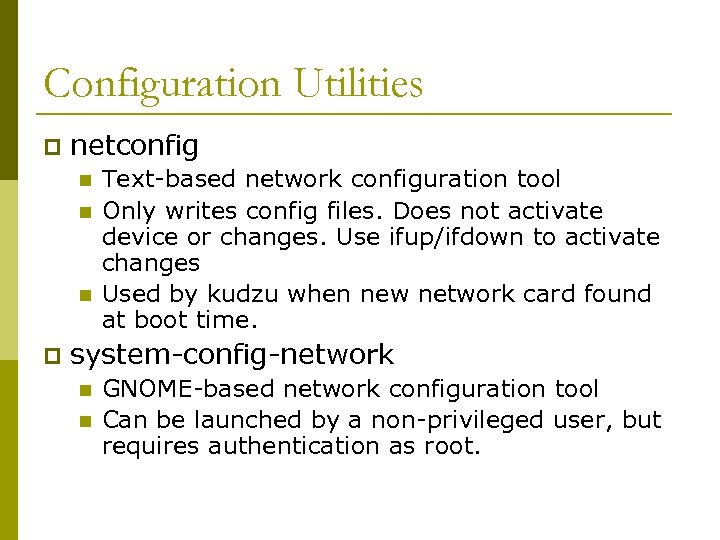 Configuration Utilities

netconfig

Text-based network configuration tool

Only writes config files. Does not activate device or changes. Use ifup/ifdown to activate changes

Used by kudzu when new network card found at boot time.

system-config-network

GNOME-based network configuration tool

Can be launched by a non-privileged user, but requires authentication as root.